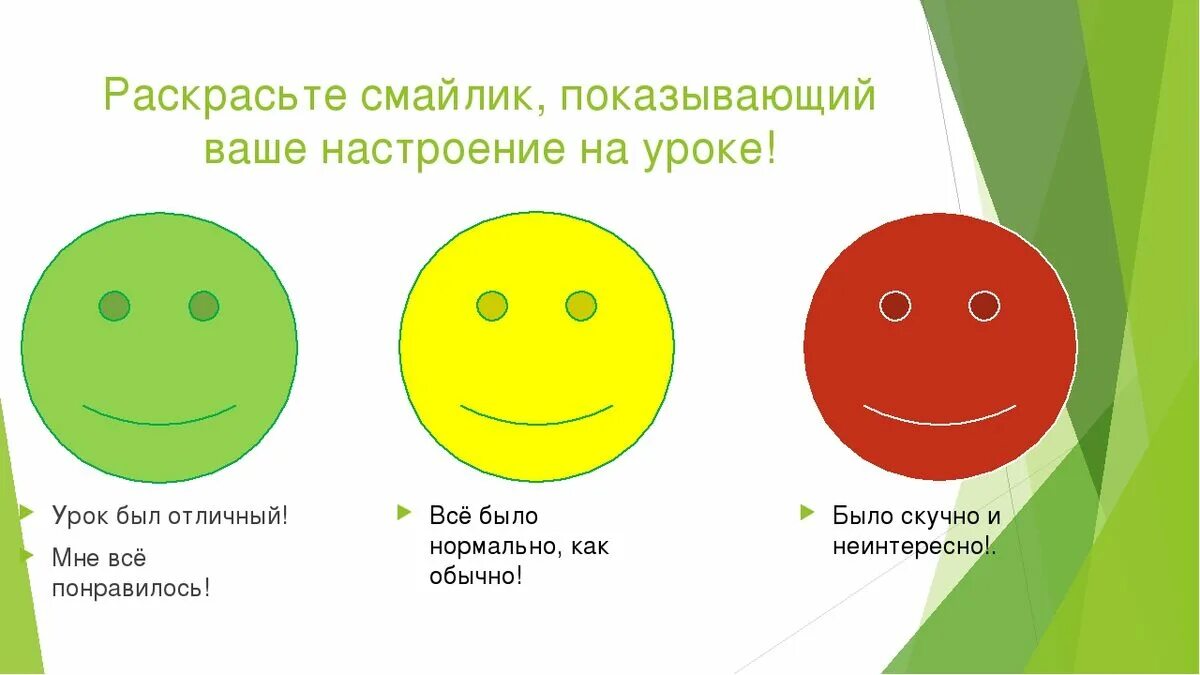 Раскрасьте смайлик, показывающий ваше настроение на уроке!

Урок был отличный!

Мне всё понравилось!

Всё было нормально, как обычно!

Было скучно и неинтересно!.